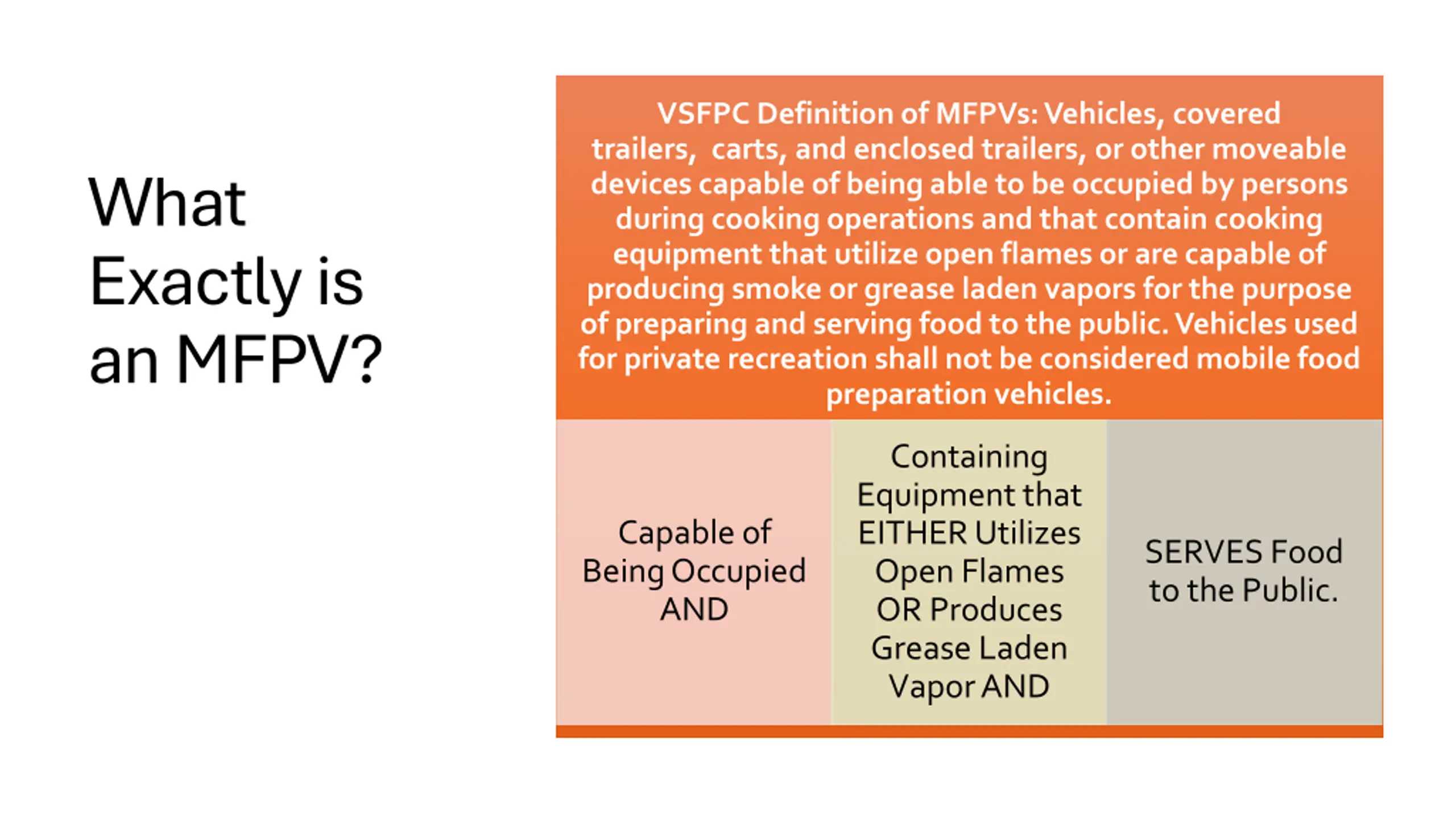 What Exactly is an MFPV?

VSFPC Definition of MFPVs: Vehicles, covered trailers,  carts, and enclosed trailers, or other moveable devices capable of being able to be occupied by persons during cooking operations and that contain cooking equipment that utilize open flames or are capable of producing smoke or grease laden vapors for the purpose of preparing and serving food to the public. Vehicles used for private recreation shall not be considered mobile food preparation vehicles.

Capable of Being Occupied AND

Containing Equipment that EITHER Utilizes Open Flames OR Produces Grease Laden Vapor AND

SERVES Food to the Public.